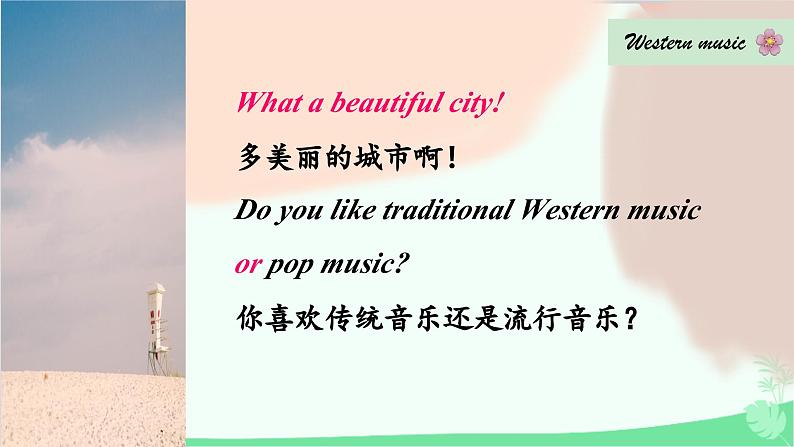 Western music

What a beautiful city!

多美丽的城市啊！

Do you like traditional Western music or pop music?

你喜欢传统音乐还是流行音乐？